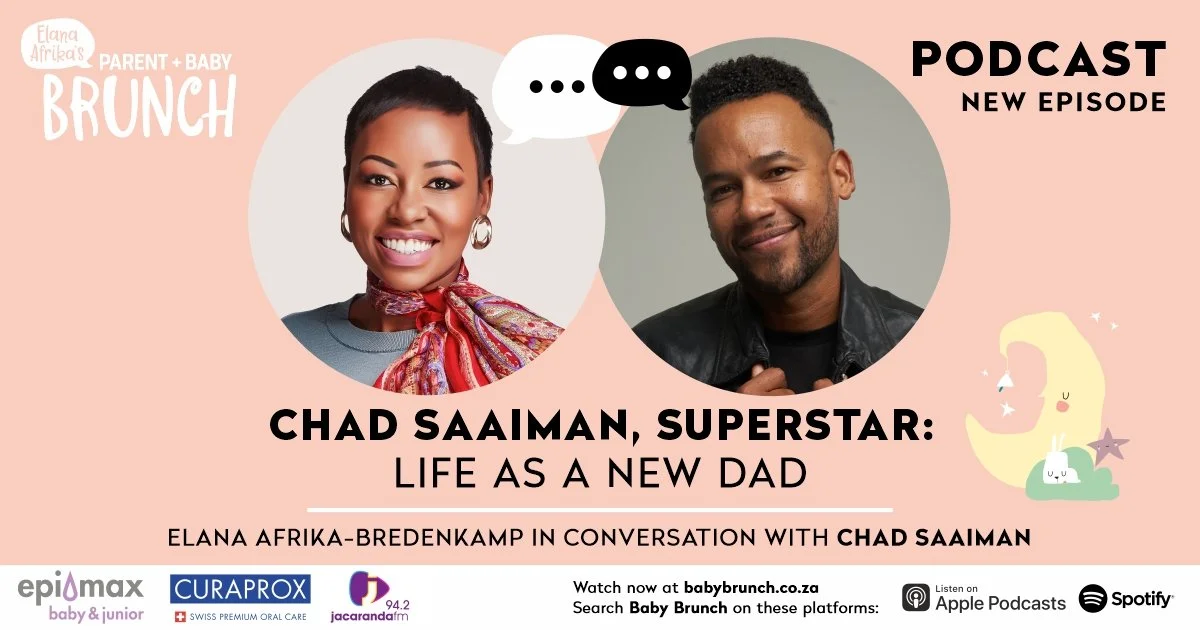 Elana Afrika's PARENT + BABY BRUNCH

PODCAST
NEW EPISODE

CHAD SAAIMAN, SUPERSTAR:
LIFE AS A NEW DAD

ELANA AFRIKA-BREDENKAMP IN CONVERSATION WITH CHAD SAAIMAN

epimax baby & junior

CURAPROX
SWISS PREMIUM ORAL CARE

94.2 jacarandafm

Watch now at babybrunch.co.za
Search Baby Brunch on these platforms:

Listen on Apple Podcasts

Spotify